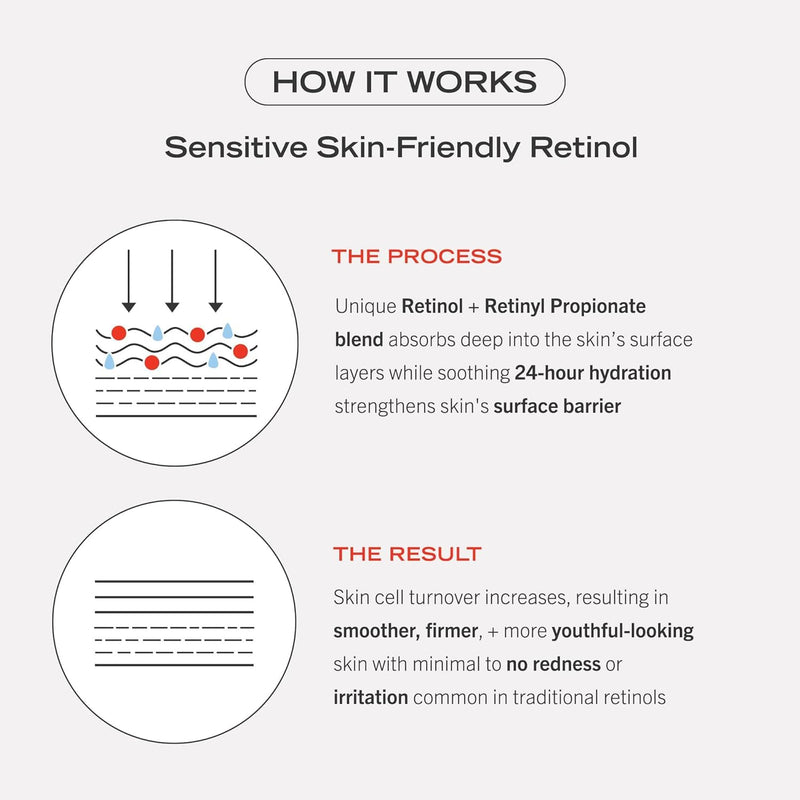 HOW IT WORKS

Sensitive Skin-Friendly Retinol

THE PROCESS

Unique Retinol + Retinyl Propionate blend absorbs deep into the skin's surface layers while soothing 24-hour hydration strengthens skin's surface barrier

THE RESULT

Skin cell turnover increases, resulting in smoother, firmer, + more youthful-looking skin with minimal to no redness or irritation common in traditional retinols